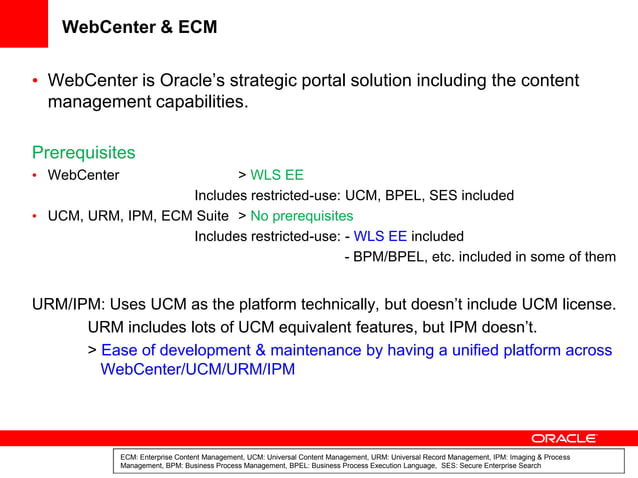 WebCenter & ECM

• WebCenter is Oracle's strategic portal solution including the content management capabilities.

Prerequisites
• WebCenter > WLS EE
Includes restricted-use: UCM, BPEL, SES included
• UCM, URM, IPM, ECM Suite > No prerequisites
Includes restricted-use: - WLS EE included
- BPM/BPEL, etc. included in some of them

URM/IPM: Uses UCM as the platform technically, but doesn't include UCM license.
URM includes lots of UCM equivalent features, but IPM doesn't.
> Ease of development & maintenance by having a unified platform across WebCenter/UCM/URM/IPM

ORACLE

ECM: Enterprise Content Management, UCM: Universal Content Management, URM: Universal Record Management, IPM: Imaging & Process Management, BPM: Business Process Management, BPEL: Business Process Execution Language, SES: Secure Enterprise Search